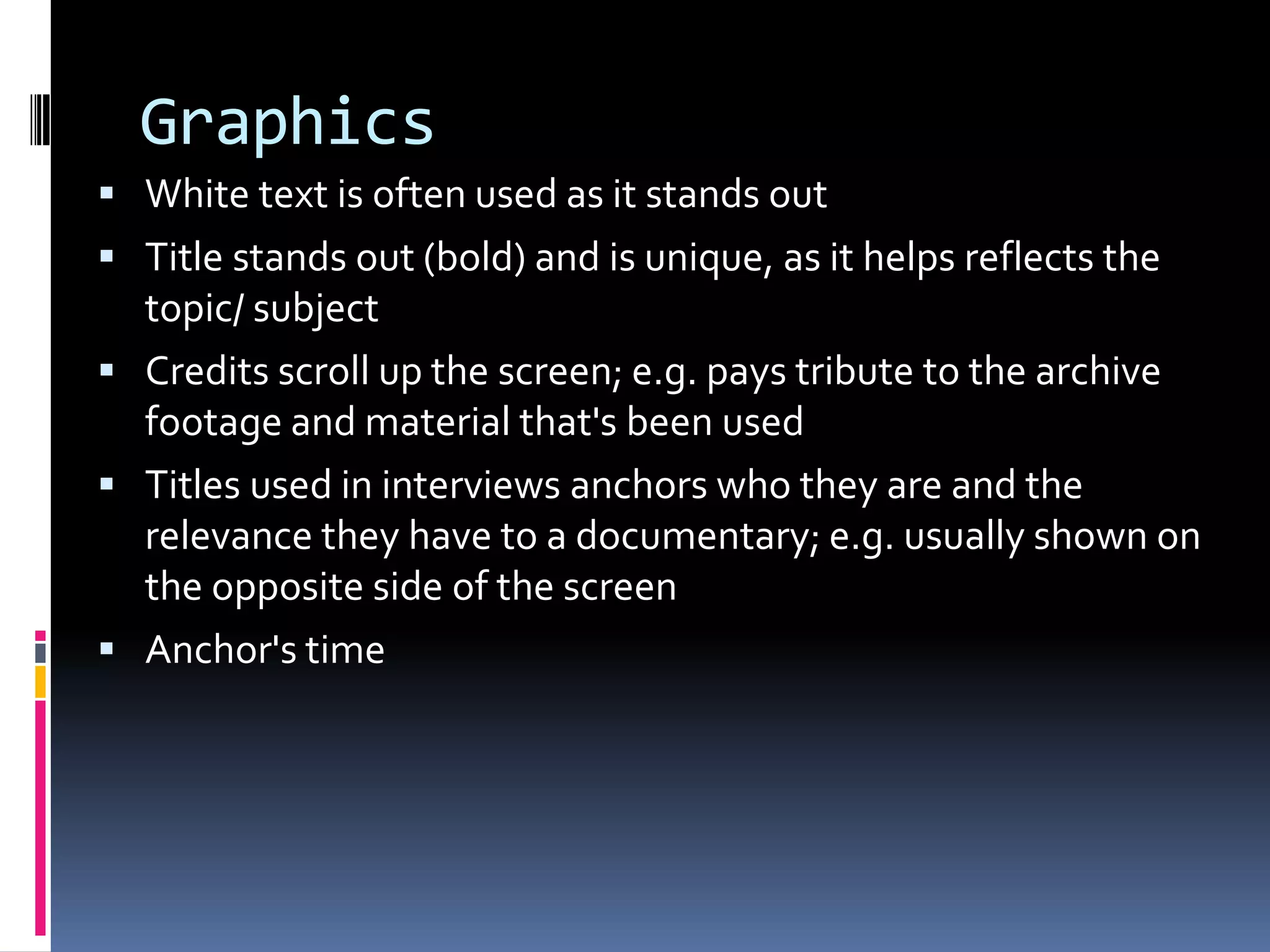 Graphics

▪ White text is often used as it stands out

▪ Title stands out (bold) and is unique, as it helps reflects the topic/ subject

▪ Credits scroll up the screen; e.g. pays tribute to the archive footage and material that's been used

▪ Titles used in interviews anchors who they are and the relevance they have to a documentary; e.g. usually shown on the opposite side of the screen

▪ Anchor's time